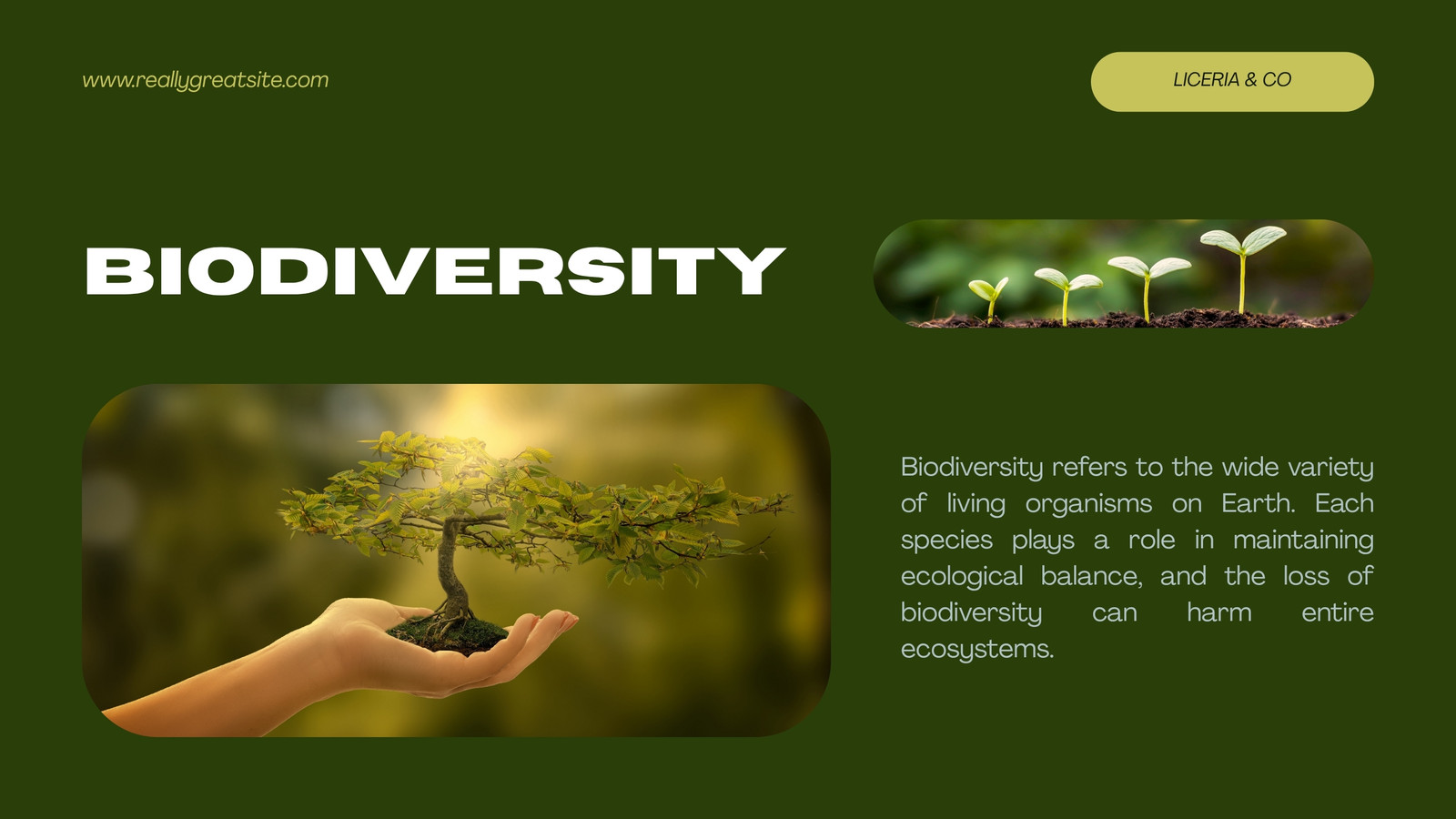 www.reallygreatsite.com

LICERIA & CO

BIODIVERSITY

Biodiversity refers to the wide variety of living organisms on Earth. Each species plays a role in maintaining ecological balance, and the loss of biodiversity can harm entire ecosystems.